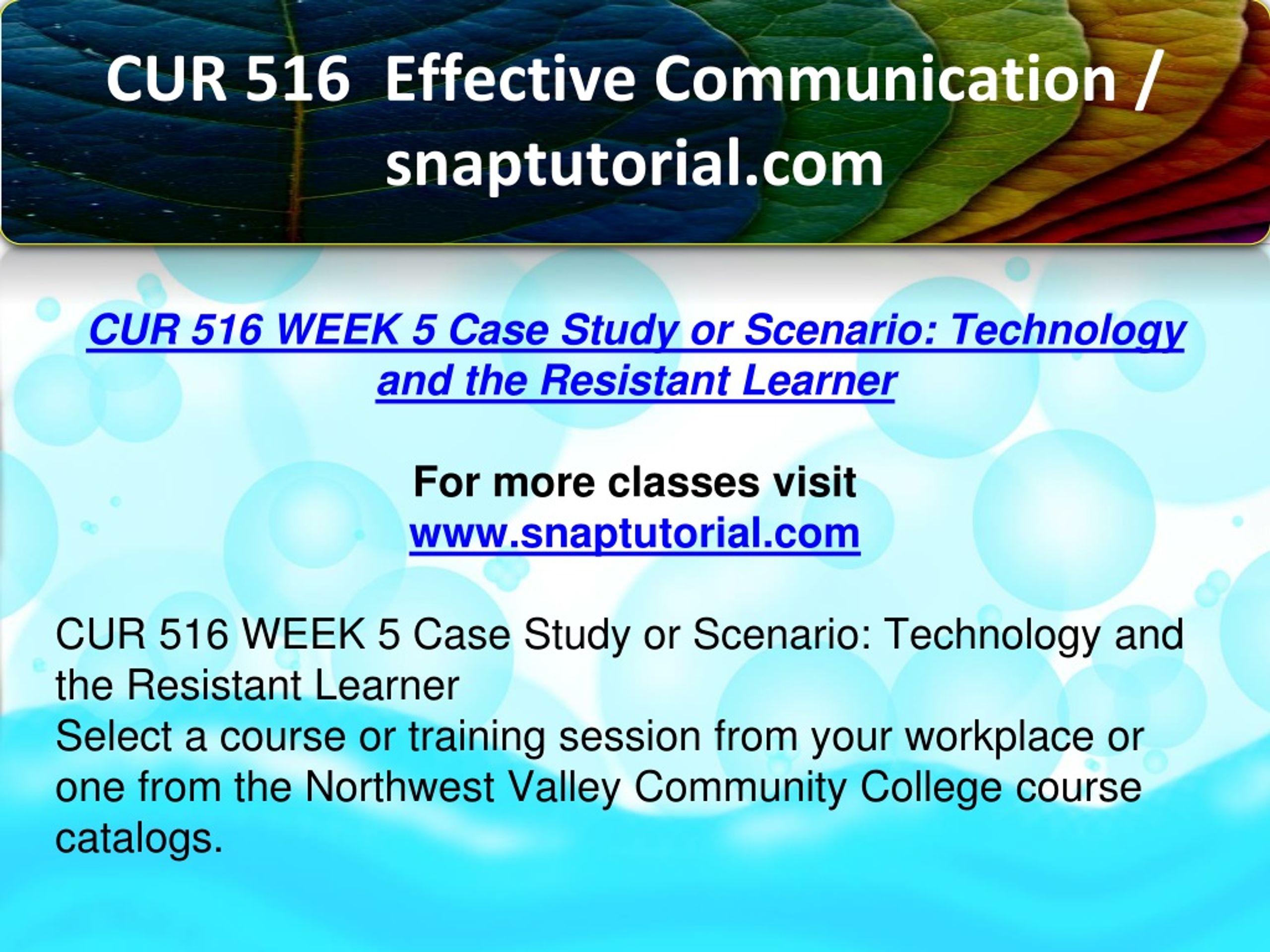 CUR 516 Effective Communication / snaptutorial.com

CUR 516 WEEK 5 Case Study or Scenario: Technology and the Resistant Learner

For more classes visit
www.snaptutorial.com

CUR 516 WEEK 5 Case Study or Scenario: Technology and the Resistant Learner
Select a course or training session from your workplace or one from the Northwest Valley Community College course catalogs.